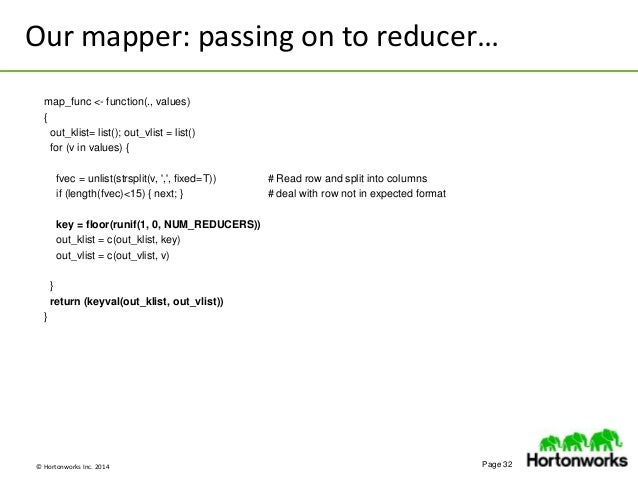 Our mapper: passing on to reducer…

map_func <- function(., values)
{
out_klist= list(); out_vlist = list()
for (v in values) {

fvec = unlist(strsplit(v, ',', fixed=T)) # Read row and split into columns
if (length(fvec)<15) { next; } # deal with row not in expected format

key = floor(runif(1, 0, NUM_REDUCERS))
out_klist = c(out_klist, key)
out_vlist = c(out_vlist, v)

}
return (keyval(out_klist, out_vlist))
}

© Hortonworks Inc. 2014

Page 32

Hortonworks